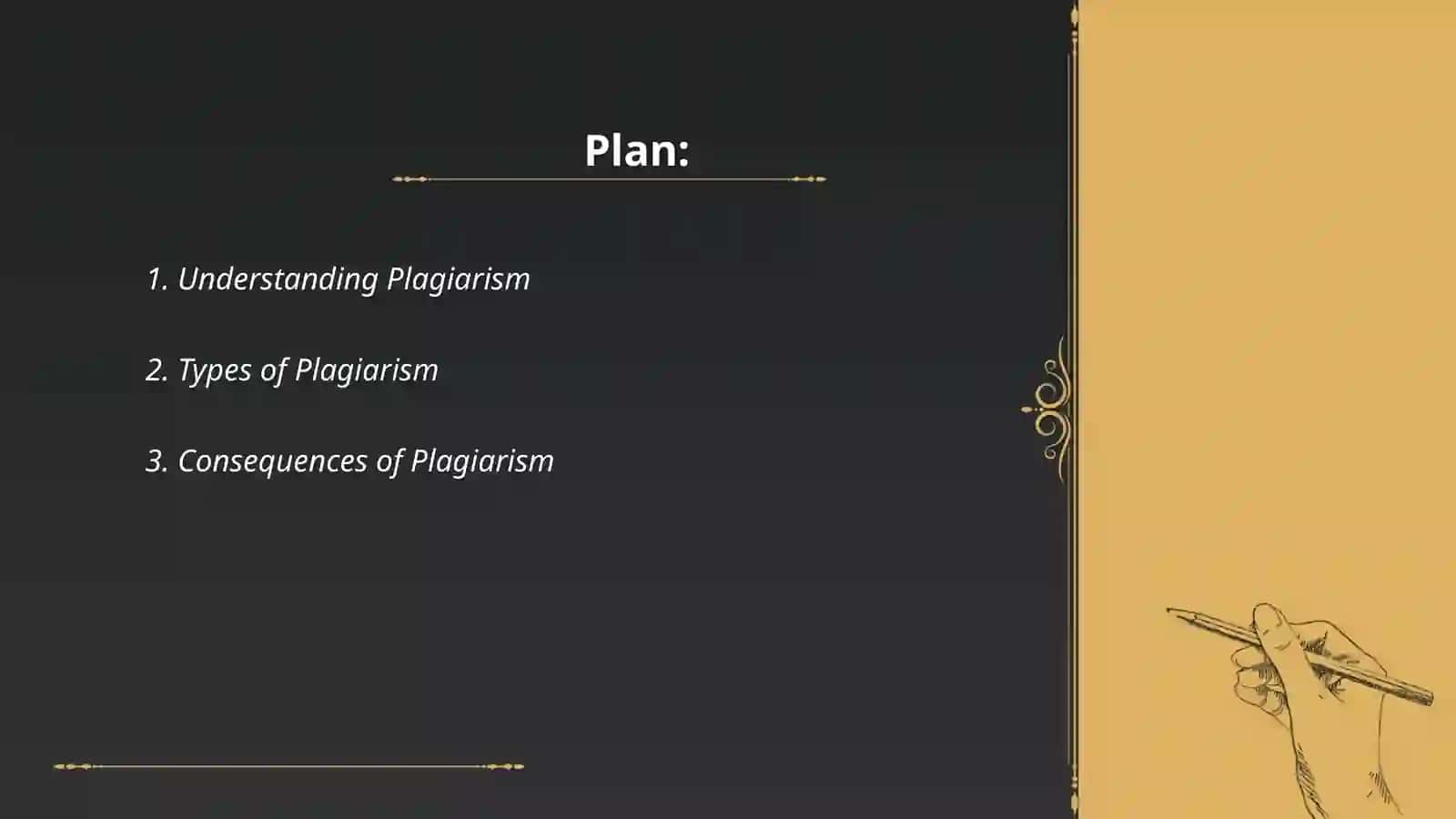 Plan:

1. Understanding Plagiarism

2. Types of Plagiarism

3. Consequences of Plagiarism